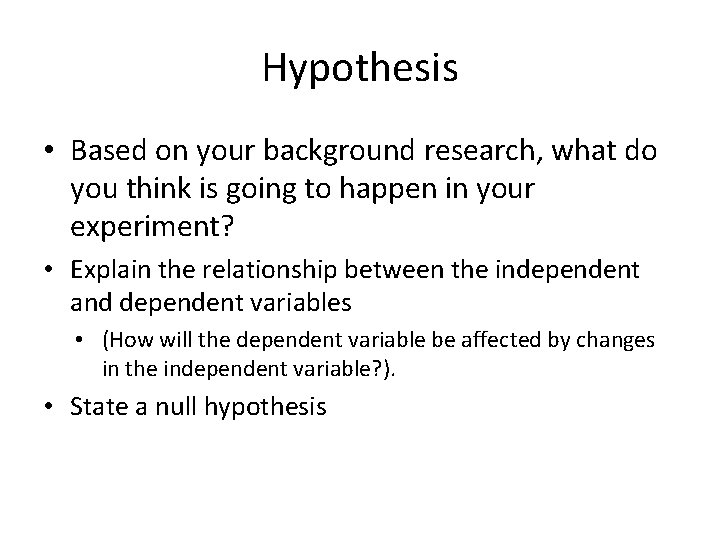 Hypothesis

• Based on your background research, what do you think is going to happen in your experiment?

• Explain the relationship between the independent and dependent variables

• (How will the dependent variable be affected by changes in the independent variable?).

• State a null hypothesis